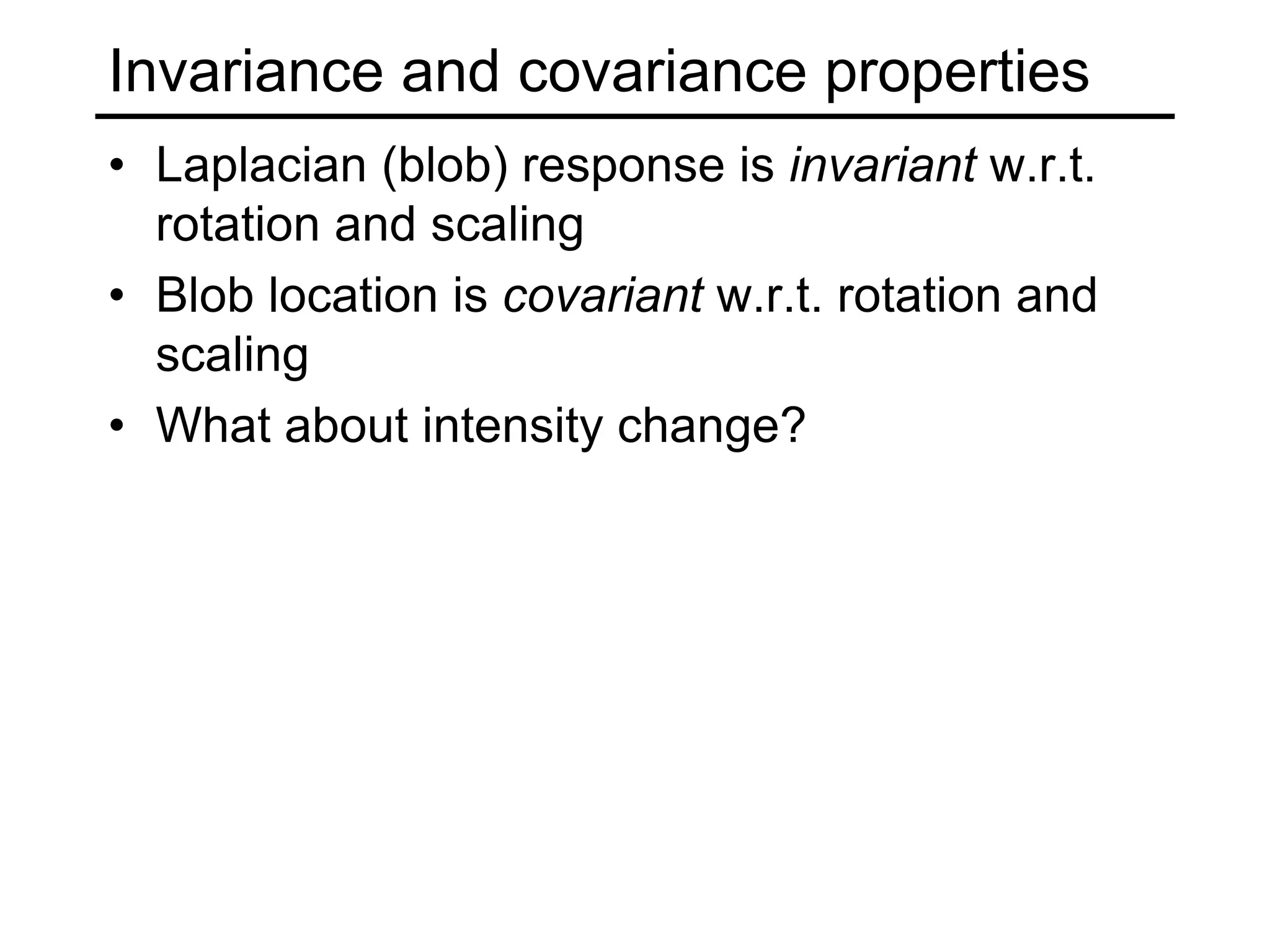 Invariance and covariance properties

• Laplacian (blob) response is invariant w.r.t. rotation and scaling

• Blob location is covariant w.r.t. rotation and scaling

• What about intensity change?